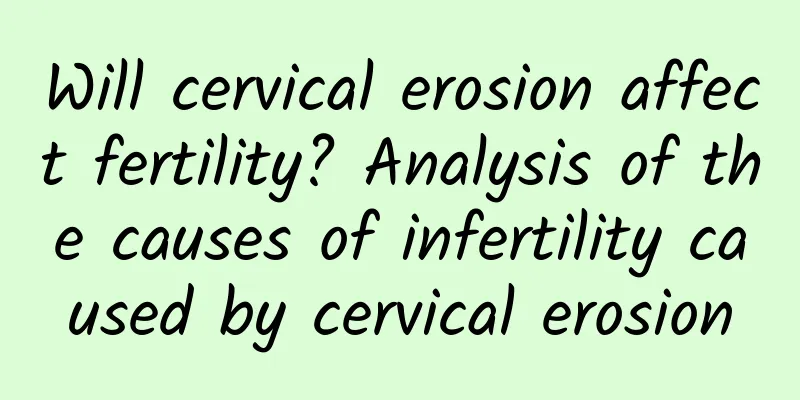 Will cervical erosion affect fertility? Analysis of the causes of infertility caused by cervical erosion